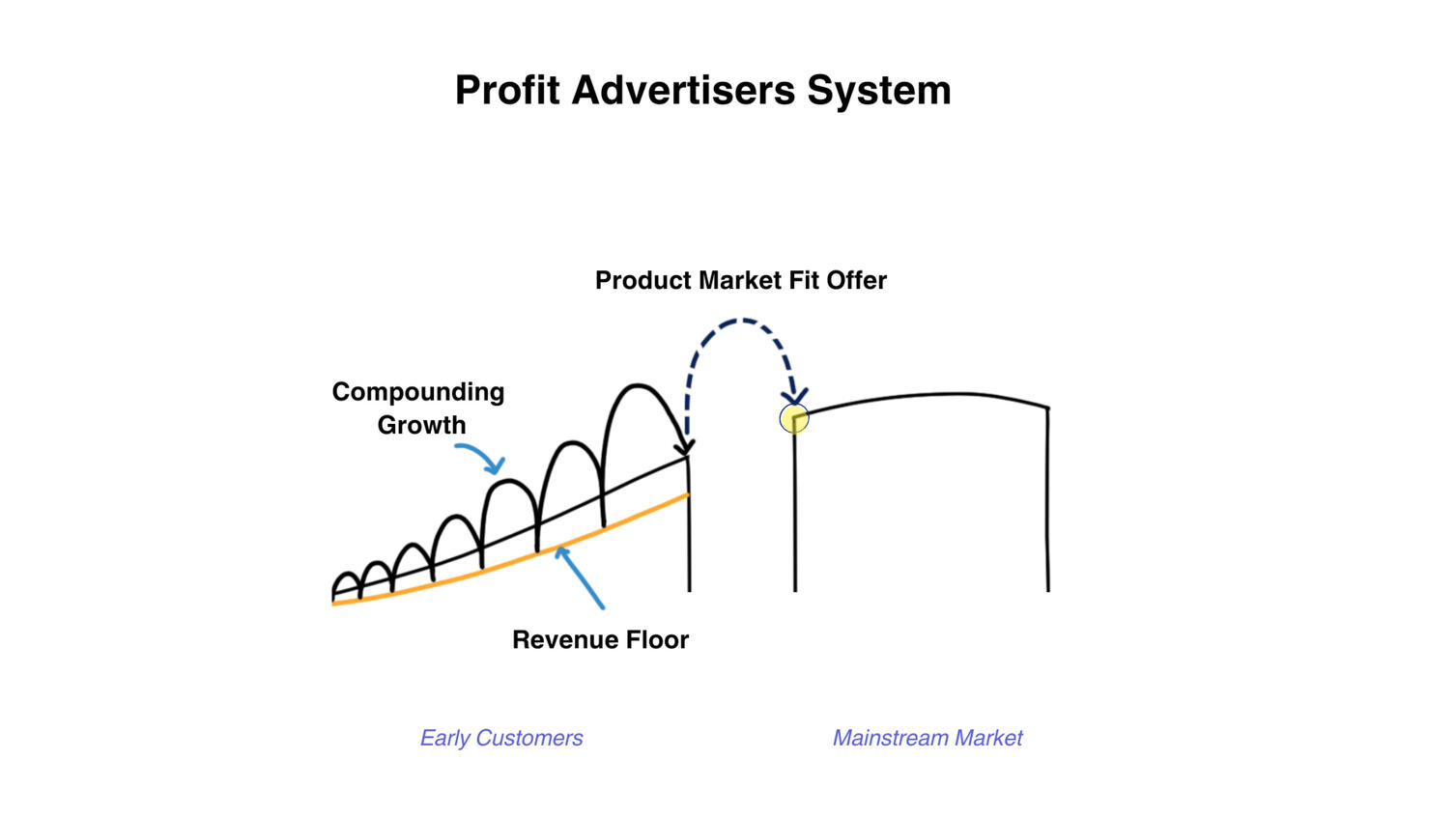 Profit Advertisers System

Product Market Fit Offer

Compounding Growth

Revenue Floor

Early Customers

Mainstream Market